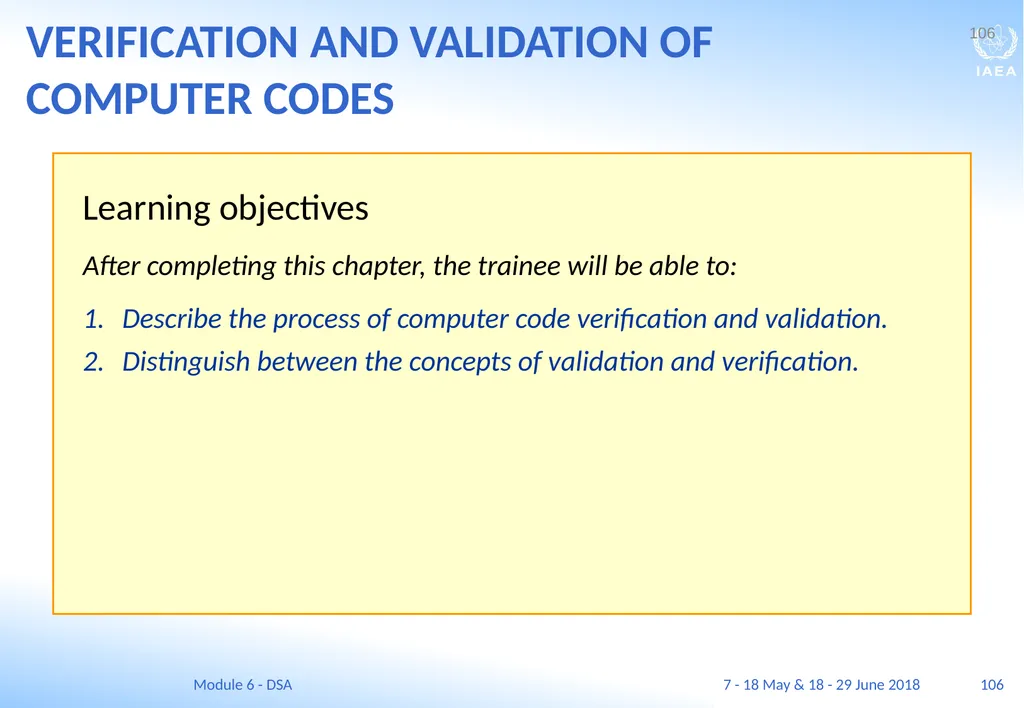 VERIFICATION AND VALIDATION OF COMPUTER CODES

106

IAEA

Learning objectives

After completing this chapter, the trainee will be able to:

1. Describe the process of computer code verification and validation.
2. Distinguish between the concepts of validation and verification.

Module 6 - DSA

7 - 18 May & 18 - 29 June 2018

106